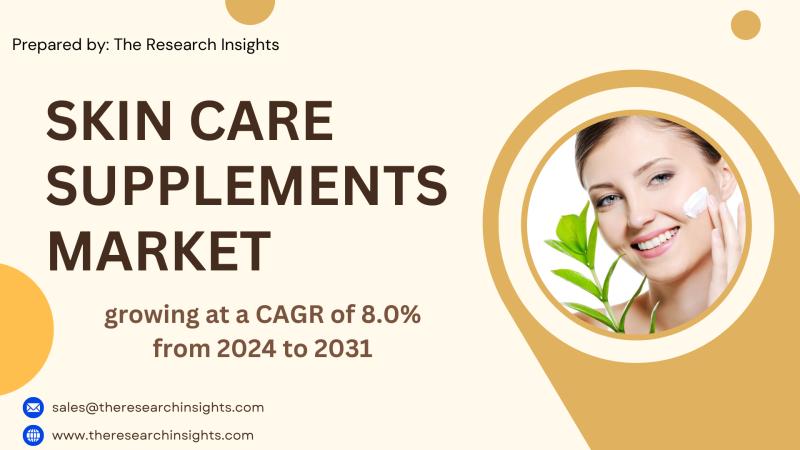 Prepared by: The Research Insights

SKIN CARE SUPPLEMENTS MARKET

growing at a CAGR of 8.0% from 2024 to 2031

sales@theresearchinsights.com

www.theresearchinsights.com